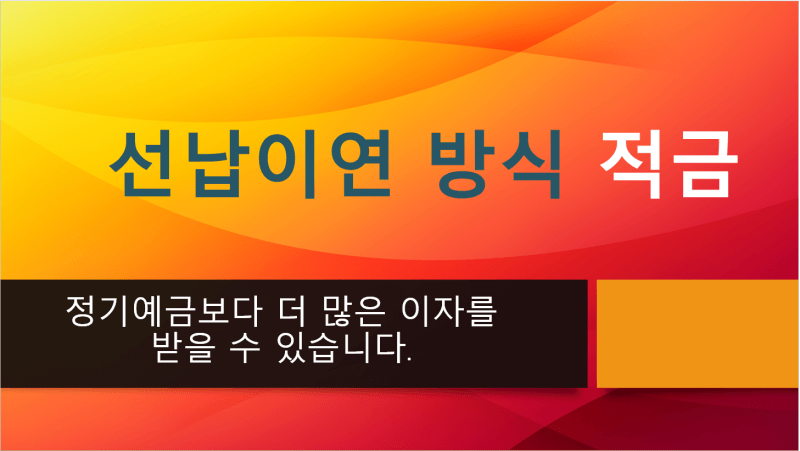 선납이연 방식 적금

정기예금보다 더 많은 이자를 받을 수 있습니다.